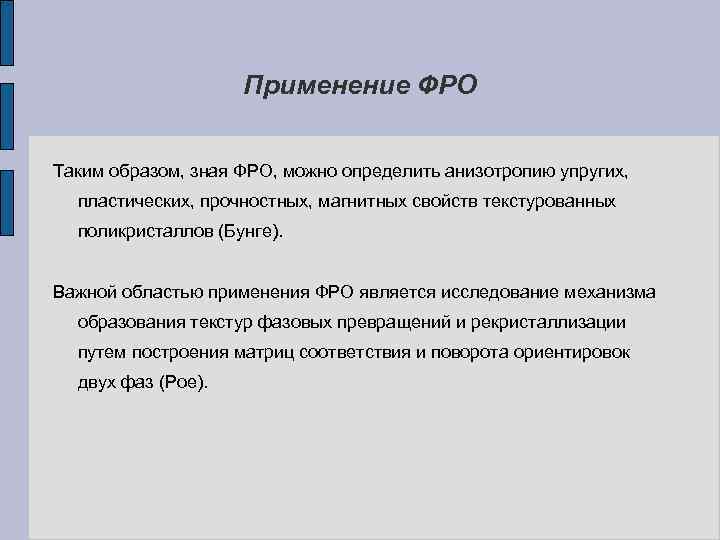 Применение ФРО

Таким образом, зная ФРО, можно определить анизотропию упругих, пластических, прочностных, магнитных свойств текстурованных поликристаллов (Бунге).

Важной областью применения ФРО является исследование механизма образования текстур фазовых превращений и рекристаллизации путем построения матриц соответствия и поворота ориентировок двух фаз (Рое).